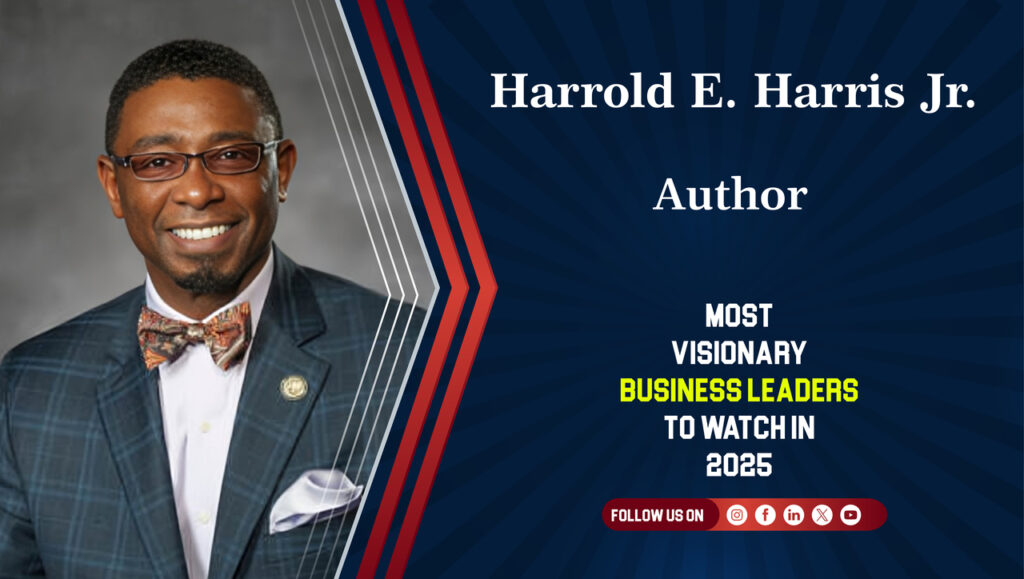 Harrold E. Harris Jr.

Author

MOST VISIONARY BUSINESS LEADERS TO WATCH IN 2025

FOLLOW US ON